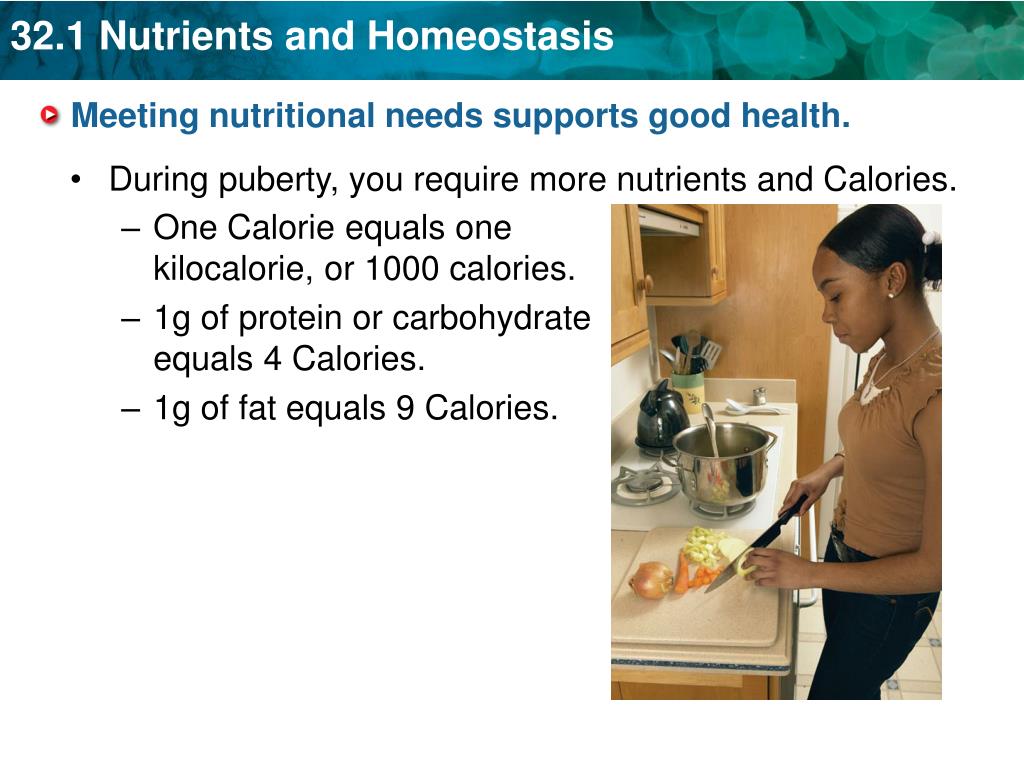 32.1 Nutrients and Homeostasis

Meeting nutritional needs supports good health.

• During puberty, you require more nutrients and Calories.
– One Calorie equals one kilocalorie, or 1000 calories.
– 1g of protein or carbohydrate equals 4 Calories.
– 1g of fat equals 9 Calories.